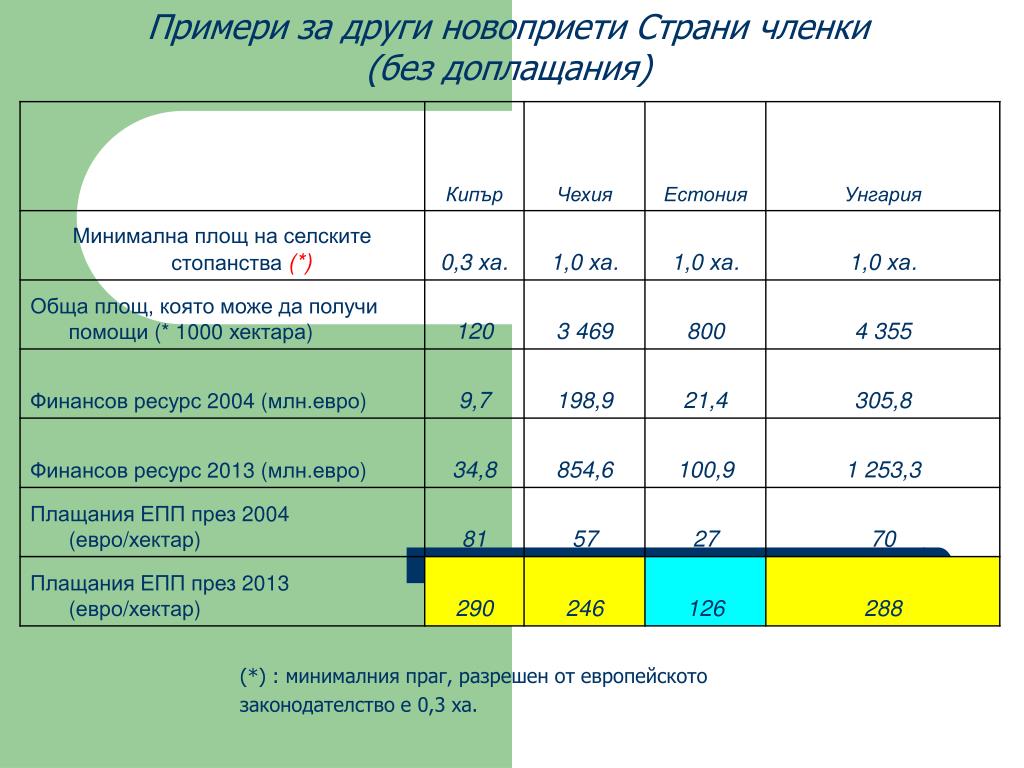 Примери за други новоприети Страни членки
(без доплащания)

| | Кипър | Чехия | Естония | Унгария |
|---|---|---|---|---|
| Минимална площ на селските стопанства (*) | 0,3 ха. | 1,0 ха. | 1,0 ха. | 1,0 ха. |
| Обща площ, която може да получи помощи (* 1000 хектара) | 120 | 3 469 | 800 | 4 355 |
| Финансов ресурс 2004 (млн.евро) | 9,7 | 198,9 | 21,4 | 305,8 |
| Финансов ресурс 2013 (млн.евро) | 34,8 | 854,6 | 100,9 | 1 253,3 |
| Плащания ЕПП през 2004 (евро/хектар) | 81 | 57 | 27 | 70 |
| Плащания ЕПП през 2013 (евро/хектар) | 290 | 246 | 126 | 288 |

(*) : минималния праг, разрешен от европейското законодателство е 0,3 ха.